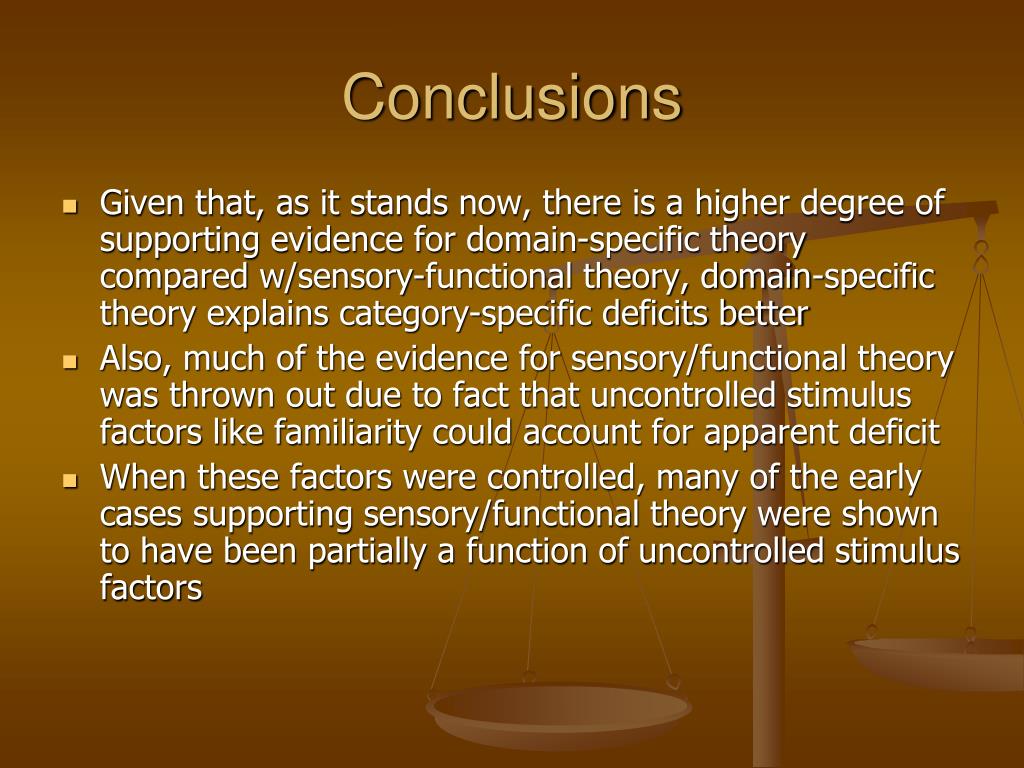 Conclusions

- Given that, as it stands now, there is a higher degree of supporting evidence for domain-specific theory compared w/sensory-functional theory, domain-specific theory explains category-specific deficits better
- Also, much of the evidence for sensory/functional theory was thrown out due to fact that uncontrolled stimulus factors like familiarity could account for apparent deficit
- When these factors were controlled, many of the early cases supporting sensory/functional theory were shown to have been partially a function of uncontrolled stimulus factors